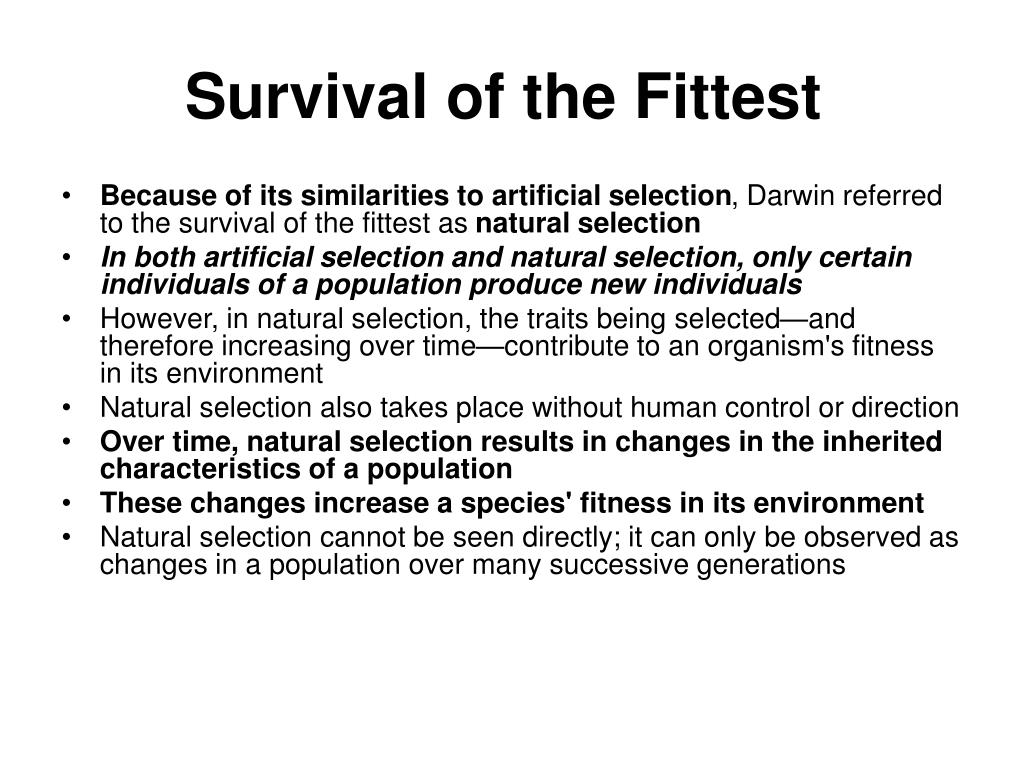 Survival of the Fittest

• Because of its similarities to artificial selection, Darwin referred to the survival of the fittest as natural selection
• In both artificial selection and natural selection, only certain individuals of a population produce new individuals
• However, in natural selection, the traits being selected—and therefore increasing over time—contribute to an organism's fitness in its environment
• Natural selection also takes place without human control or direction
• Over time, natural selection results in changes in the inherited characteristics of a population
• These changes increase a species' fitness in its environment
• Natural selection cannot be seen directly; it can only be observed as changes in a population over many successive generations